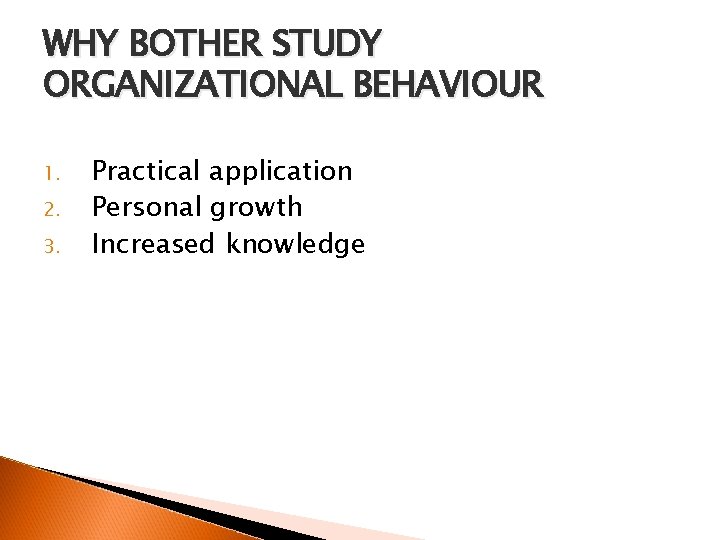 WHY BOTHER STUDY ORGANIZATIONAL BEHAVIOUR

1. Practical application
2. Personal growth
3. Increased knowledge